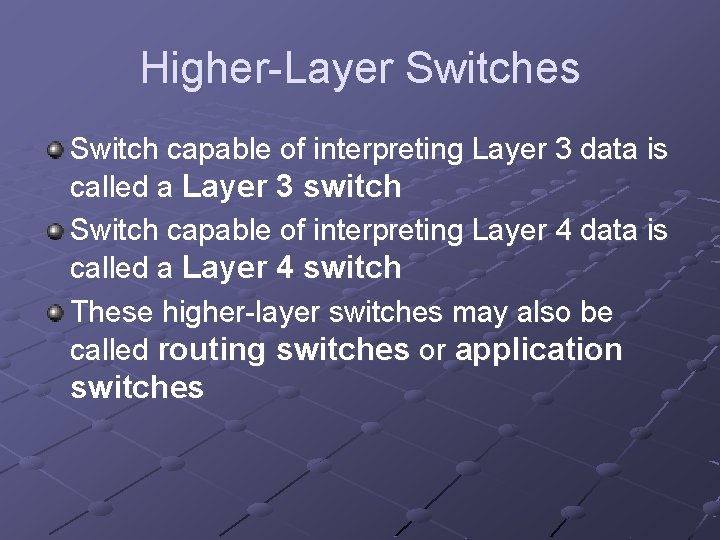 Higher-Layer Switches

Switch capable of interpreting Layer 3 data is called a Layer 3 switch

Switch capable of interpreting Layer 4 data is called a Layer 4 switch

These higher-layer switches may also be called routing switches or application switches